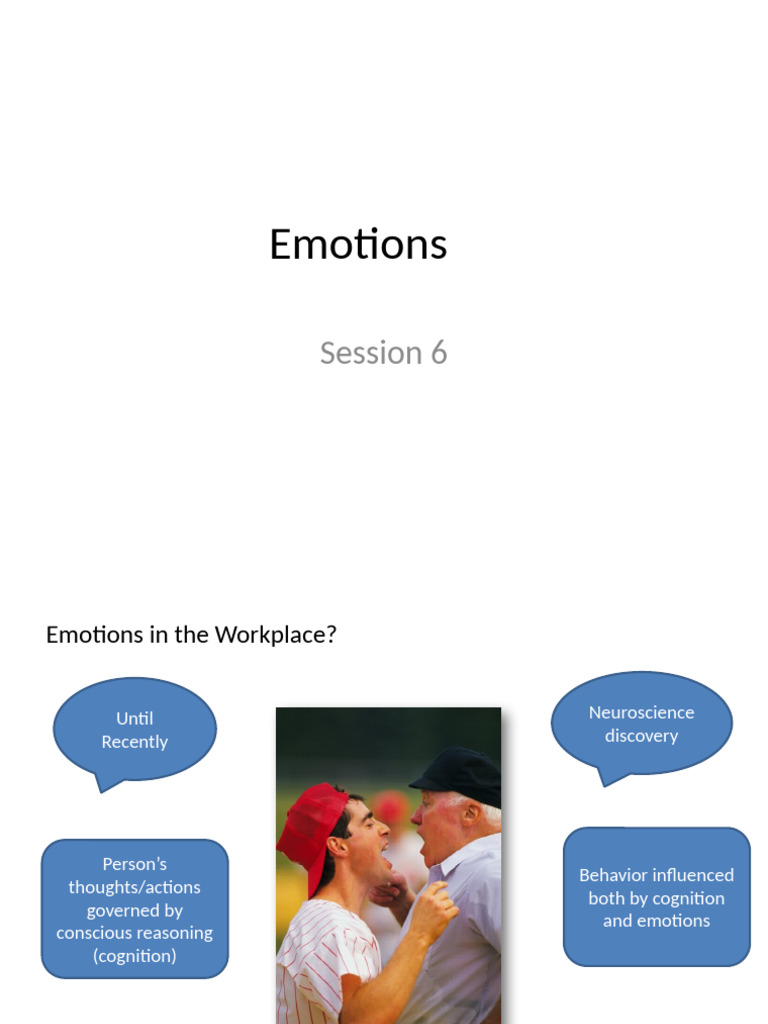 Emotions

Session 6

Emotions in the Workplace?

Until Recently

Person's thoughts/actions governed by conscious reasoning (cognition)

Neuroscience discovery

Behavior influenced both by cognition and emotions